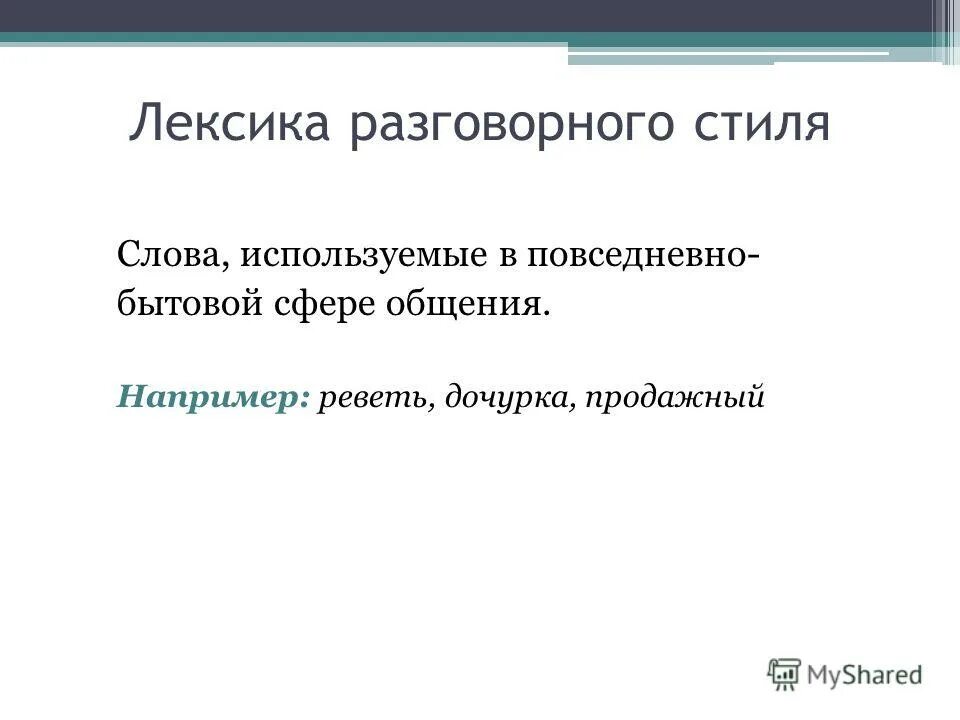 Лексика разговорного стиля

Слова, используемые в повседневно-бытовой сфере общения.

Например: реветь, дочурка, продажный

MyShared